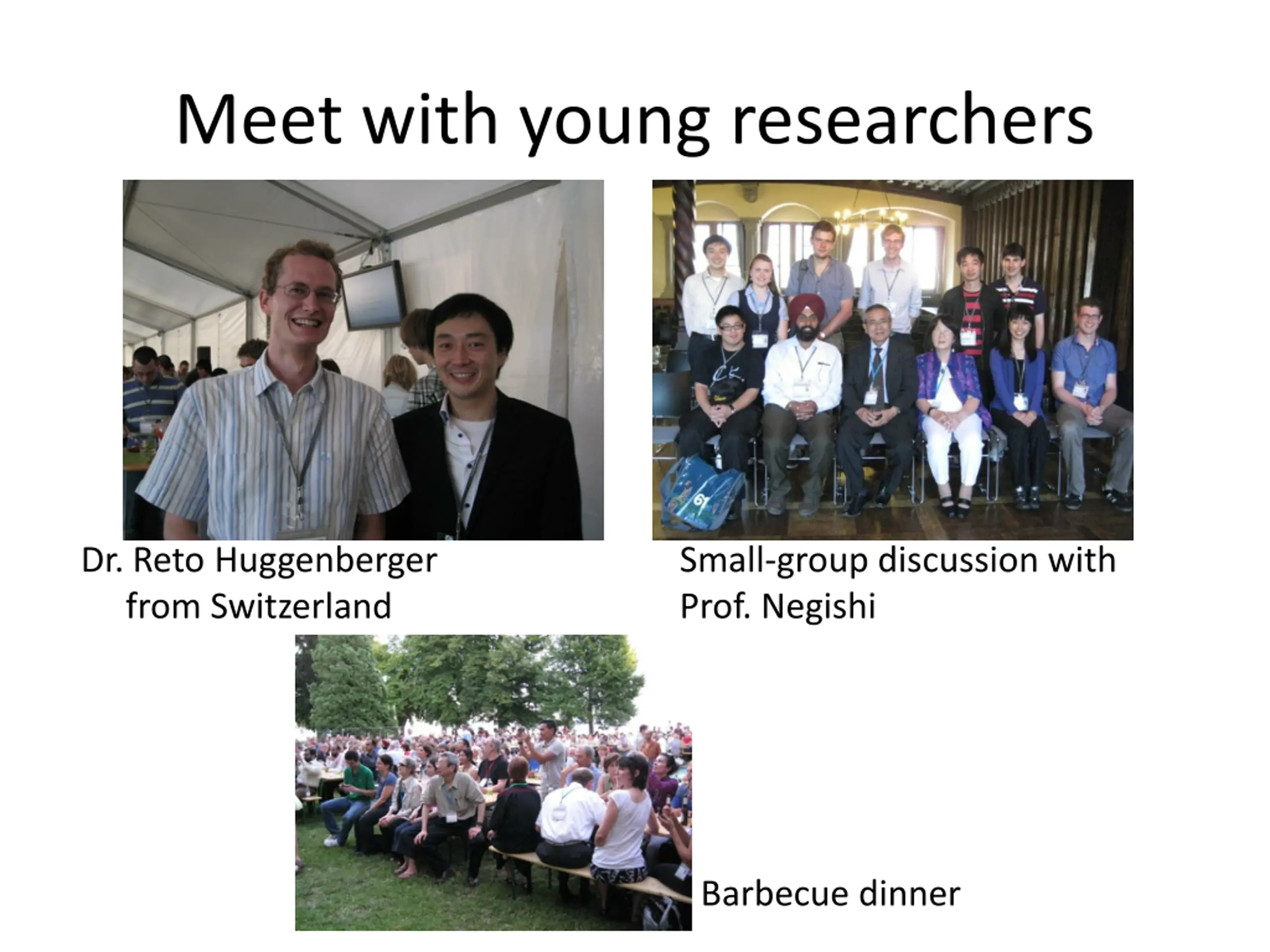 Meet with young researchers

Dr. Reto Huggenberger from Switzerland

Small-group discussion with Prof. Negishi

Barbecue dinner